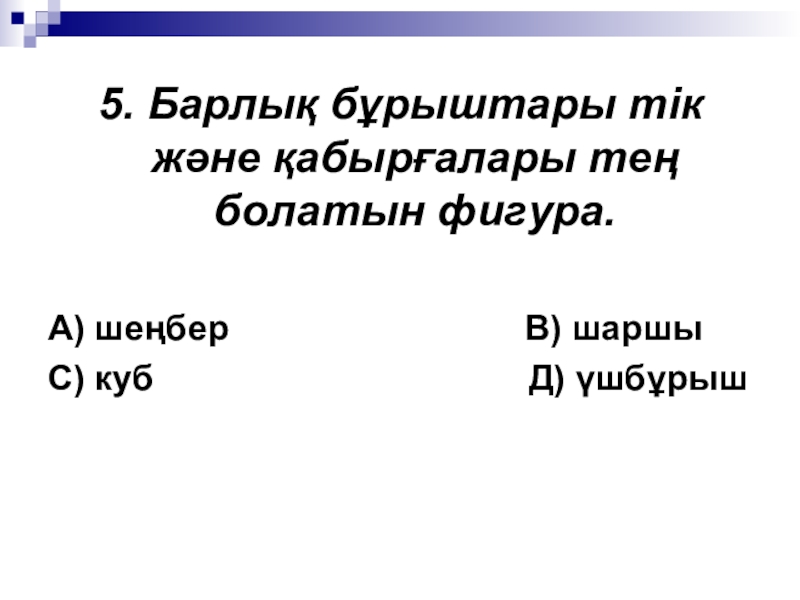 5. Барлық бұрыштары тік және қабырғалары тең болатын фигура.

А) шеңбер

В) шаршы

С) куб

Д) үшбұрыш